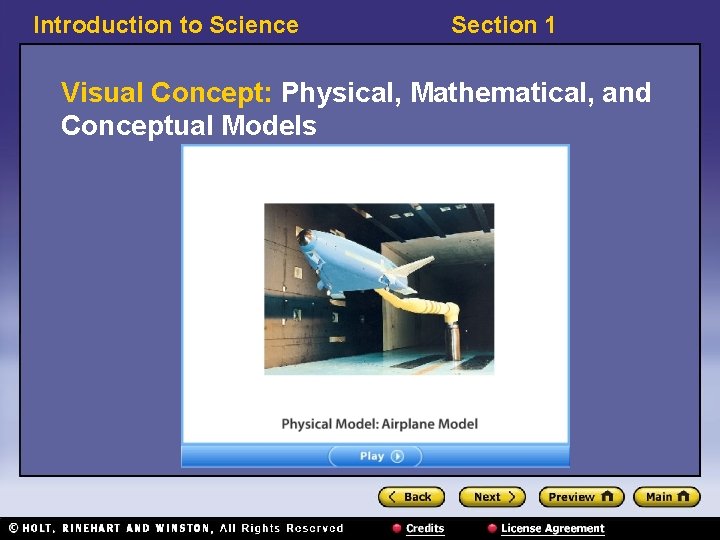 Introduction to Science

Section 1

Visual Concept: Physical, Mathematical, and Conceptual Models

Physical Model: Airplane Model

Play

Back

Next

Preview

Main

© HOLT, RINEHART AND WINSTON, All Rights Reserved

Credits

License Agreement